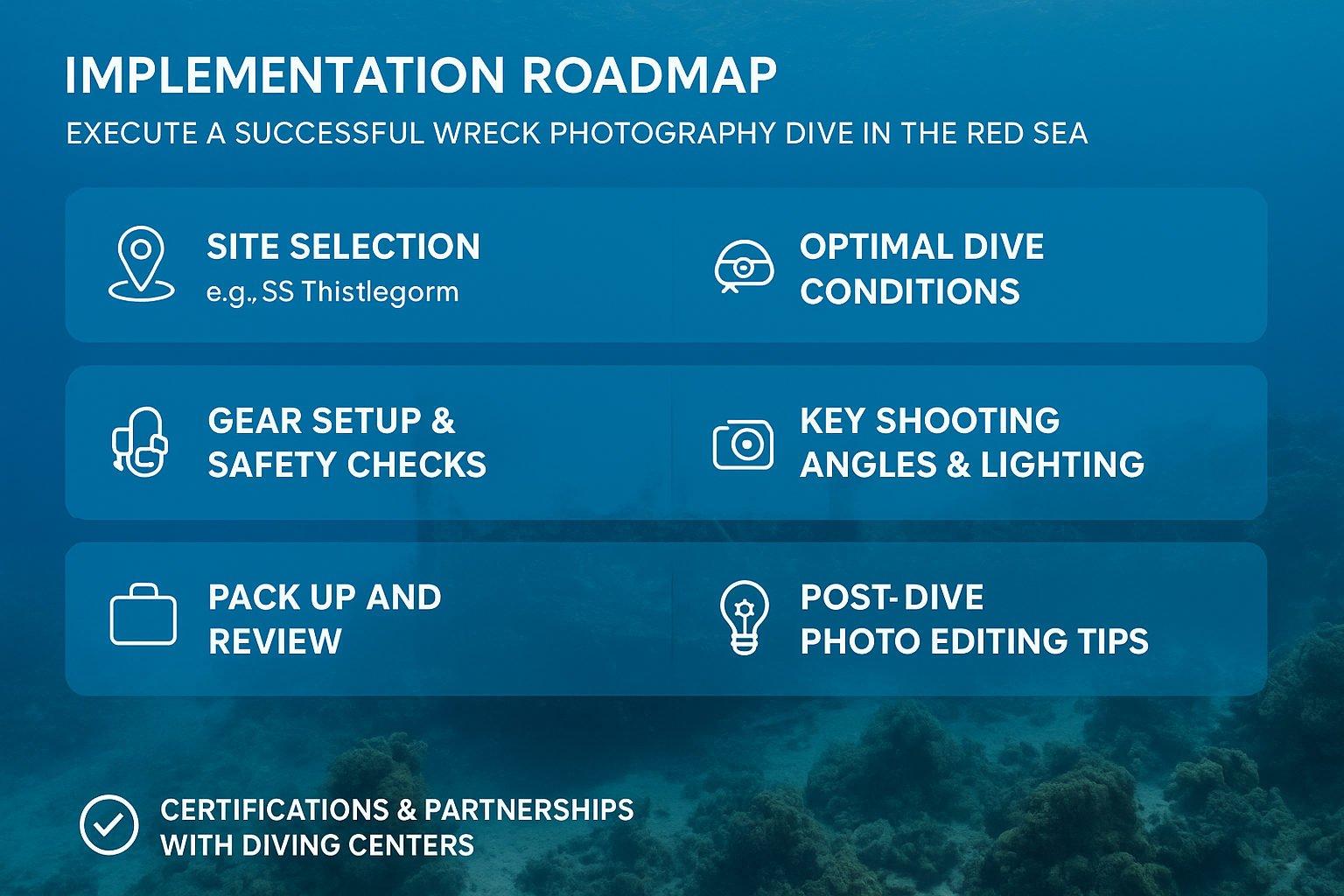 IMPLEMENTATION ROADMAP

EXECUTE A SUCCESSFUL WRECK PHOTOGRAPHY DIVE IN THE RED SEA

SITE SELECTION
e.g., SS Thistlegorm

OPTIMAL DIVE CONDITIONS

GEAR SETUP & SAFETY CHECKS

KEY SHOOTING ANGLES & LIGHTING

PACK UP AND REVIEW

POST-DIVE PHOTO EDITING TIPS

CERTIFICATIONS & PARTNERSHIPS WITH DIVING CENTERS